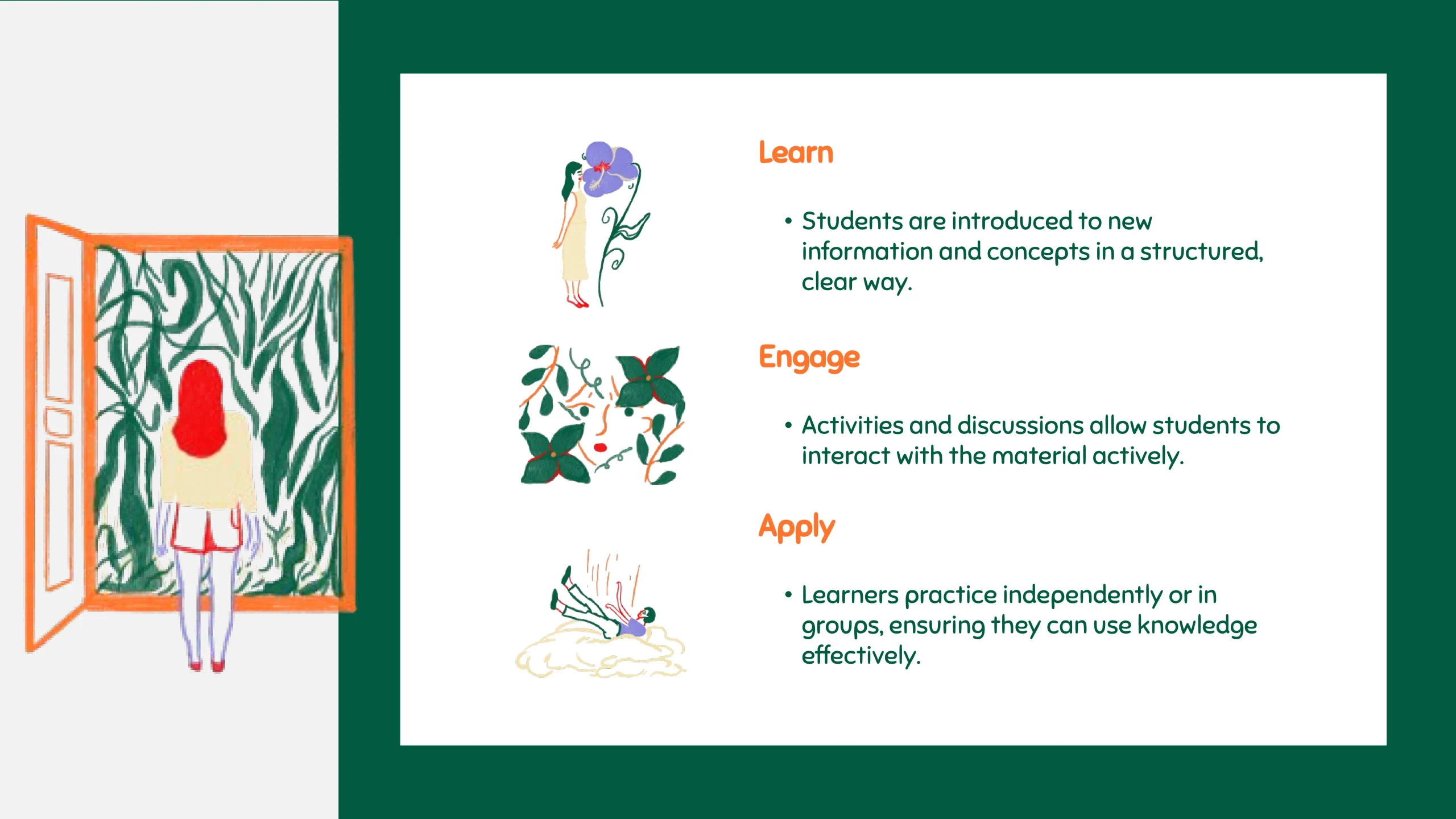 Learn

• Students are introduced to new information and concepts in a structured, clear way.

Engage

• Activities and discussions allow students to interact with the material actively.

Apply

• Learners practice independently or in groups, ensuring they can use knowledge effectively.